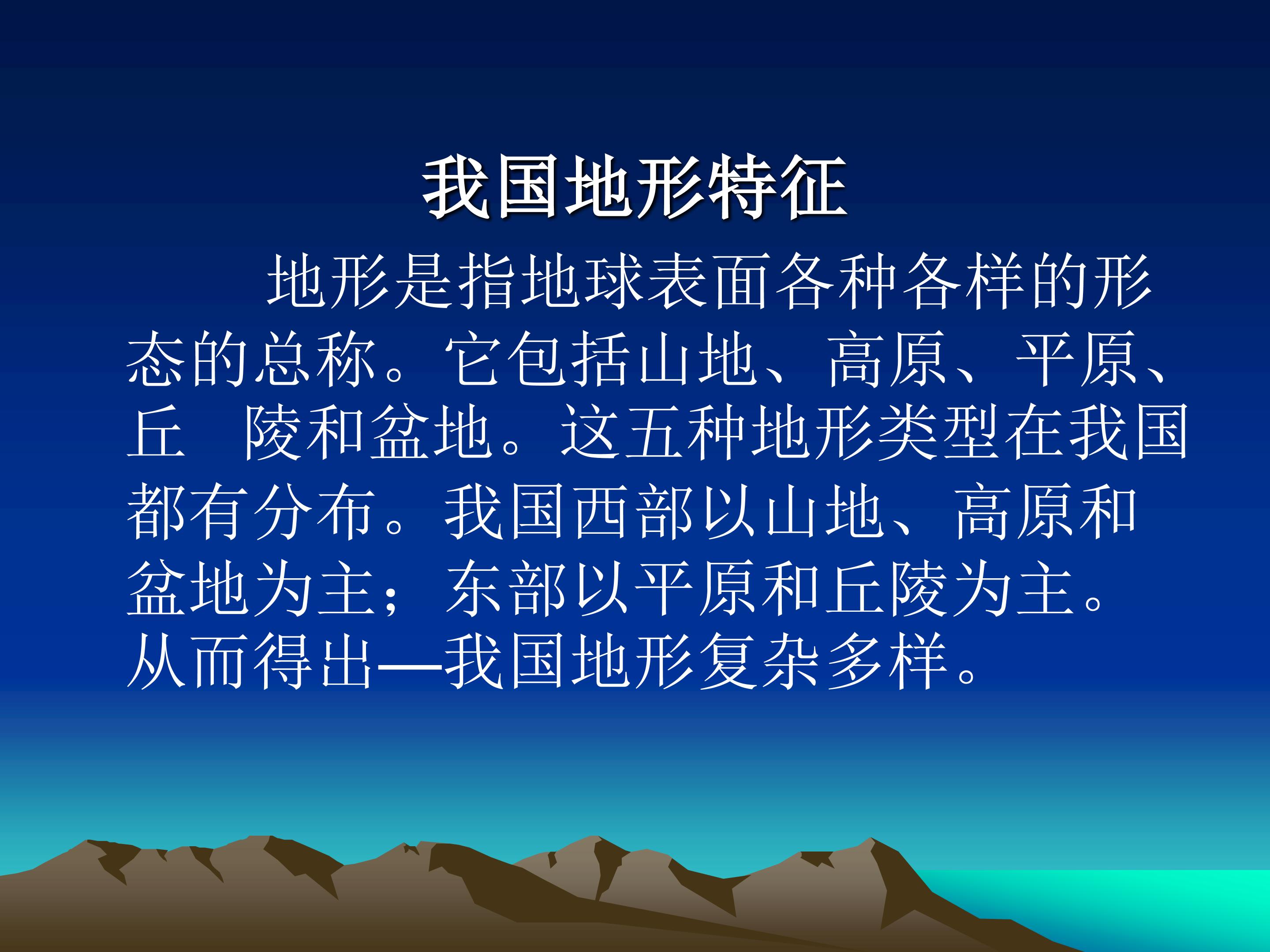 我国地形特征

地形是指地球表面各种各样的形态的总称。它包括山地、高原、平原、丘　陵和盆地。这五种地形类型在我国都有分布。我国西部以山地、高原和盆地为主；东部以平原和丘陵为主。从而得出—我国地形复杂多样。